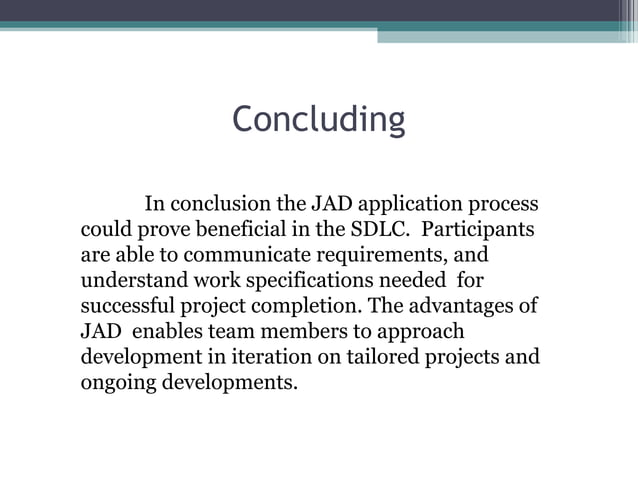 Concluding

In conclusion the JAD application process could prove beneficial in the SDLC. Participants are able to communicate requirements, and understand work specifications needed for successful project completion. The advantages of JAD enables team members to approach development in iteration on tailored projects and ongoing developments.